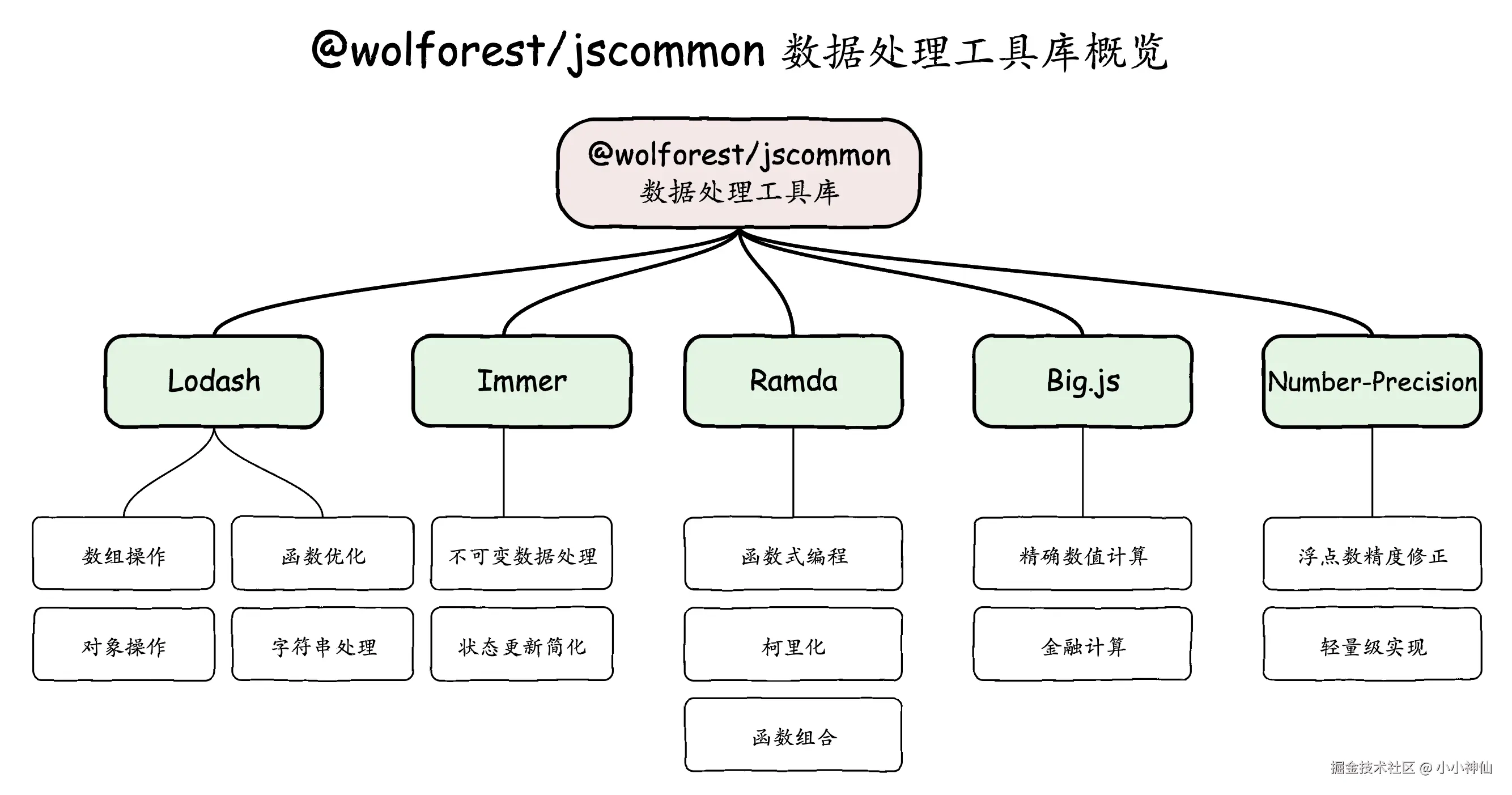 @wolforest/jscommon 数据处理工具库概览

@wolforest/jscommon
数据处理工具库

Lodash

Immer

Ramda

Big.js

Number-Precision

数组操作

函数优化

对象操作

字符串处理

不可变数据处理

状态更新简化

函数式编程

柯里化

函数组合

精确数值计算

金融计算

浮点数精度修正

轻量级实现

掘金技术社区 @ 小小神仙